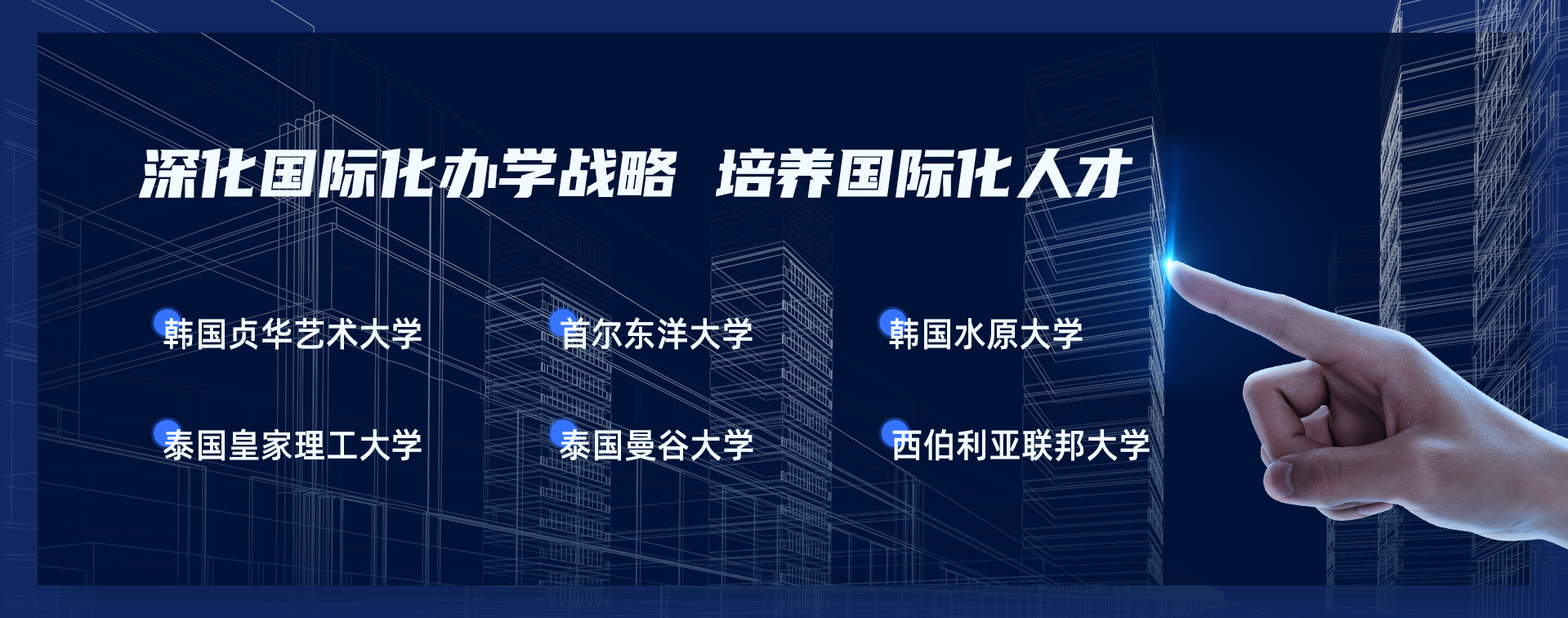 深化国际化办学战略 培养国际化人才

韩国贞华艺术大学

首尔东洋大学

韩国水原大学

泰国皇家理工大学

泰国曼谷大学

西伯利亚联邦大学